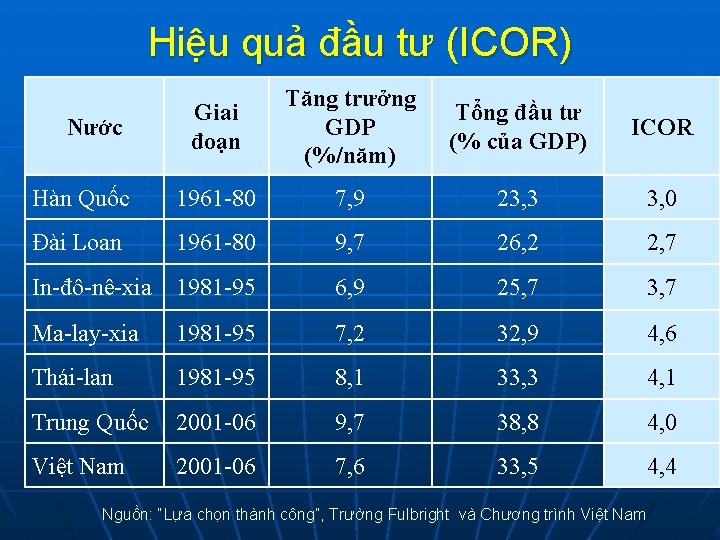 Hiệu quả đầu tư (ICOR)

| Nước | Giai đoạn | Tăng trưởng GDP (%/năm) | Tổng đầu tư (% của GDP) | ICOR |
|---|---|---|---|---|
| Hàn Quốc | 1961-80 | 7,9 | 23,3 | 3,0 |
| Đài Loan | 1961-80 | 9,7 | 26,2 | 2,7 |
| In-đô-nê-xia | 1981-95 | 6,9 | 25,7 | 3,7 |
| Ma-lay-xia | 1981-95 | 7,2 | 32,9 | 4,6 |
| Thái-lan | 1981-95 | 8,1 | 33,3 | 4,1 |
| Trung Quốc | 2001-06 | 9,7 | 38,8 | 4,0 |
| Việt Nam | 2001-06 | 7,6 | 33,5 | 4,4 |

Nguồn: "Lựa chọn thành công", Trường Fulbright và Chương trình Việt Nam